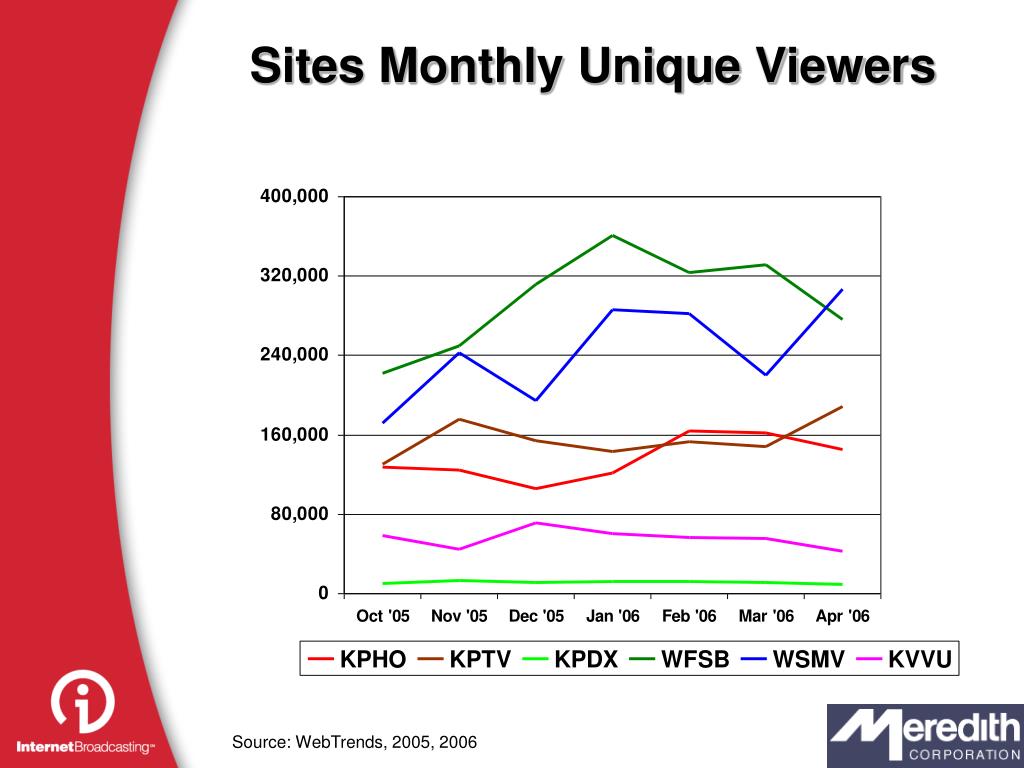 Sites Monthly Unique Viewers

400,000
320,000
240,000
160,000
80,000
0

Oct '05 Nov '05 Dec '05 Jan '06 Feb '06 Mar '06 Apr '06

KPHO KPTV KPDX WFSB WSMV KVVU

InternetBroadcasting™

Source: WebTrends, 2005, 2006

Meredith CORPORATION